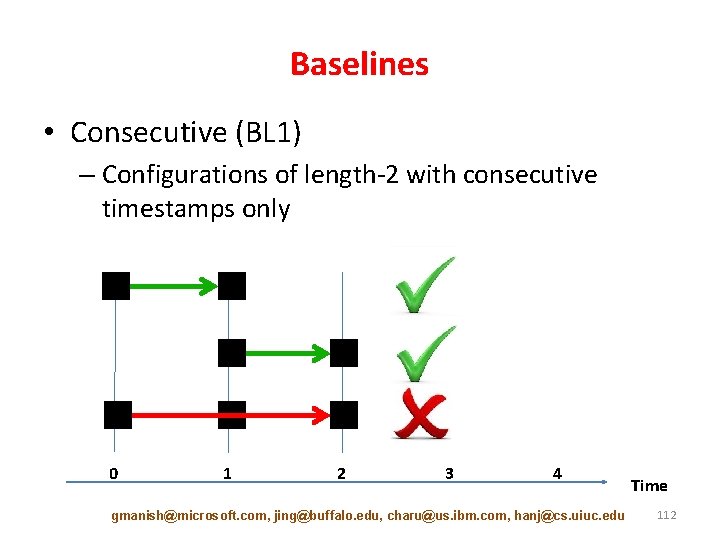 Baselines

• Consecutive (BL1)
– Configurations of length-2 with consecutive timestamps only

0 1 2 3 4
Time

gmanish@microsoft.com, jing@buffalo.edu, charu@us.ibm.com, hanj@cs.uiuc.edu 112